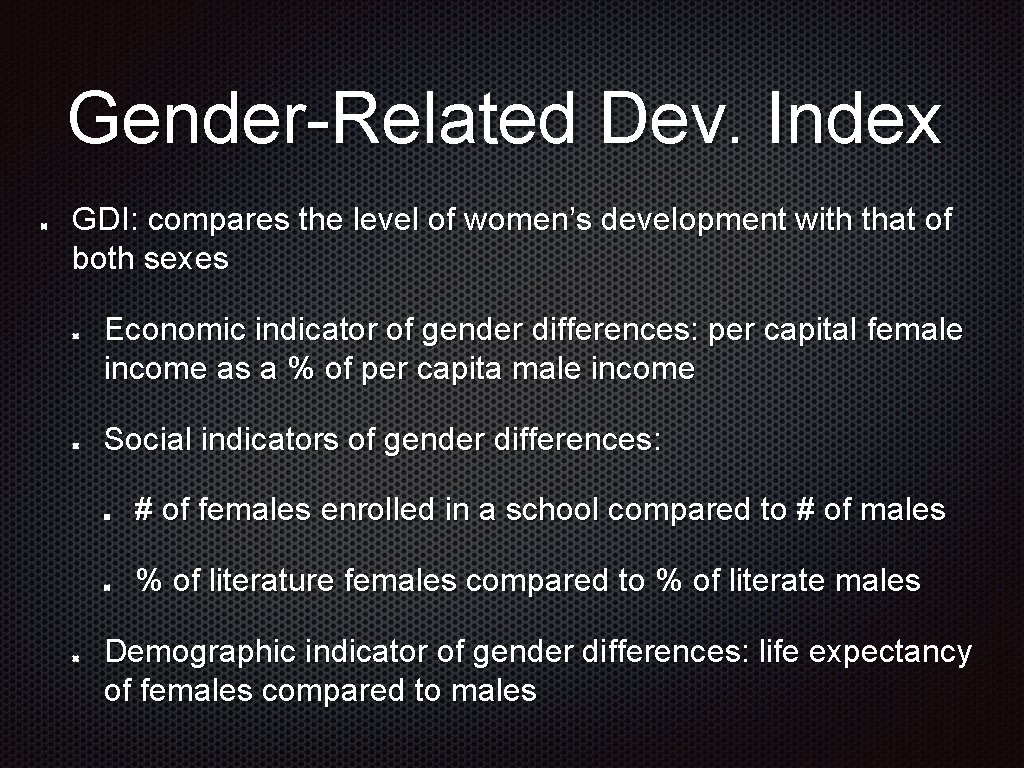 Gender-Related Dev. Index

• GDI: compares the level of women's development with that of both sexes

• Economic indicator of gender differences: per capital female income as a % of per capita male income

• Social indicators of gender differences:

• # of females enrolled in a school compared to # of males

• % of literature females compared to % of literate males

• Demographic indicator of gender differences: life expectancy of females compared to males